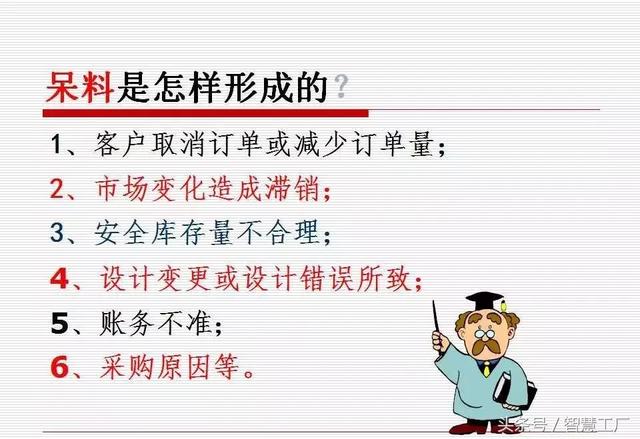 呆料是怎样形成的？

1、客户取消订单或减少订单量；

2、市场变化造成滞销；

3、安全库存量不合理；

4、设计变更或设计错误所致；

5、账务不准；

6、采购原因等。

头条号 / 智慧工厂